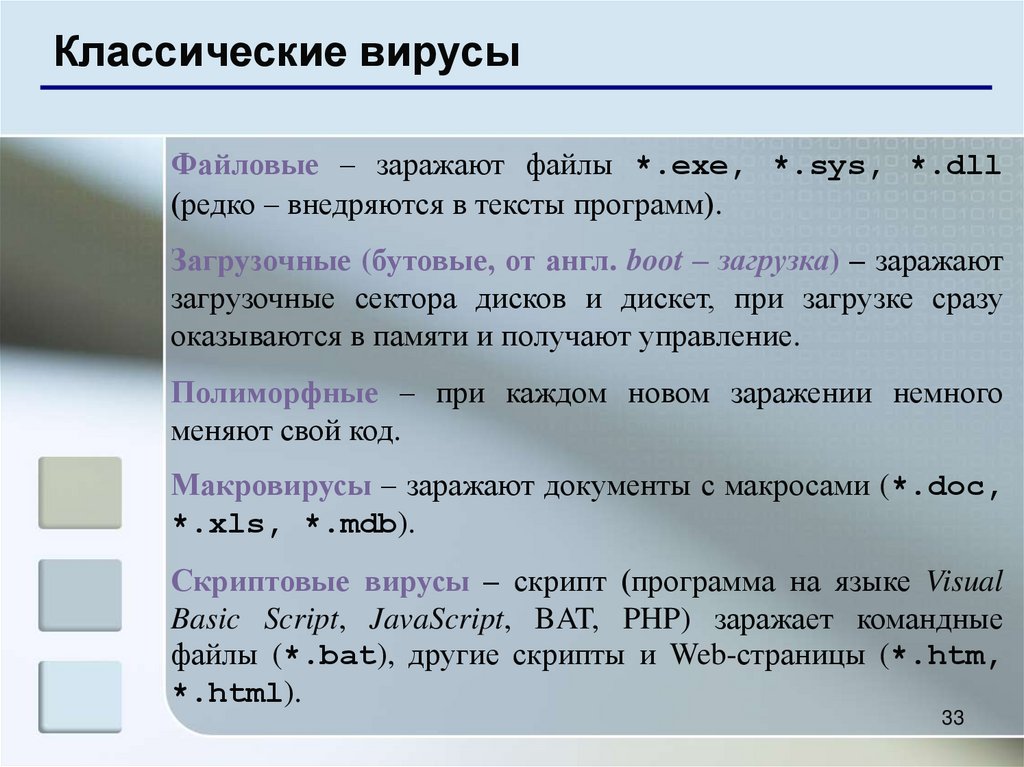 Классические вирусы

Файловые – заражают файлы *.exe, *.sys, *.dll (редко – внедряются в тексты программ).

Загрузочные (бутовые, от англ. boot – загрузка) – заражают загрузочные сектора дисков и дискет, при загрузке сразу оказываются в памяти и получают управление.

Полиморфные – при каждом новом заражении немного меняют свой код.

Макровирусы – заражают документы с макросами (*.doc, *.xls, *.mdb).

Скриптовые вирусы – скрипт (программа на языке Visual Basic Script, JavaScript, BAT, PHP) заражает командные файлы (*.bat), другие скрипты и Web-страницы (*.htm, *.html).

33